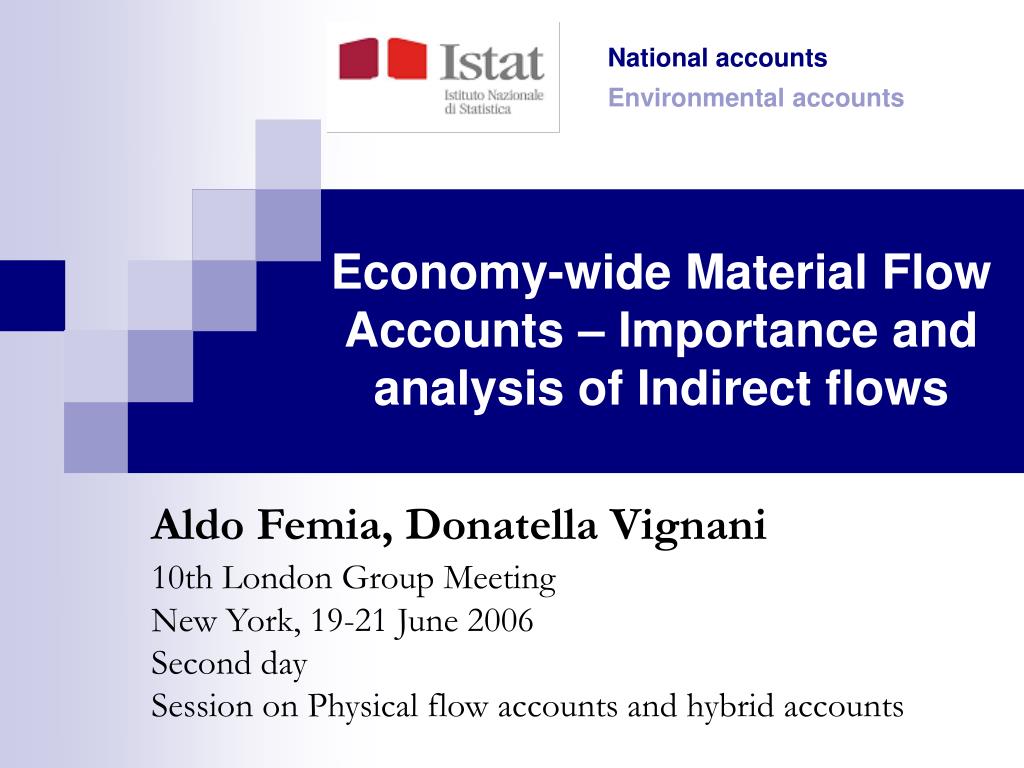 Istat
Istituto Nazionale di Statistica

National accounts
Environmental accounts

Economy-wide Material Flow Accounts – Importance and analysis of Indirect flows

Aldo Femia, Donatella Vignani
10th London Group Meeting
New York, 19-21 June 2006
Second day
Session on Physical flow accounts and hybrid accounts